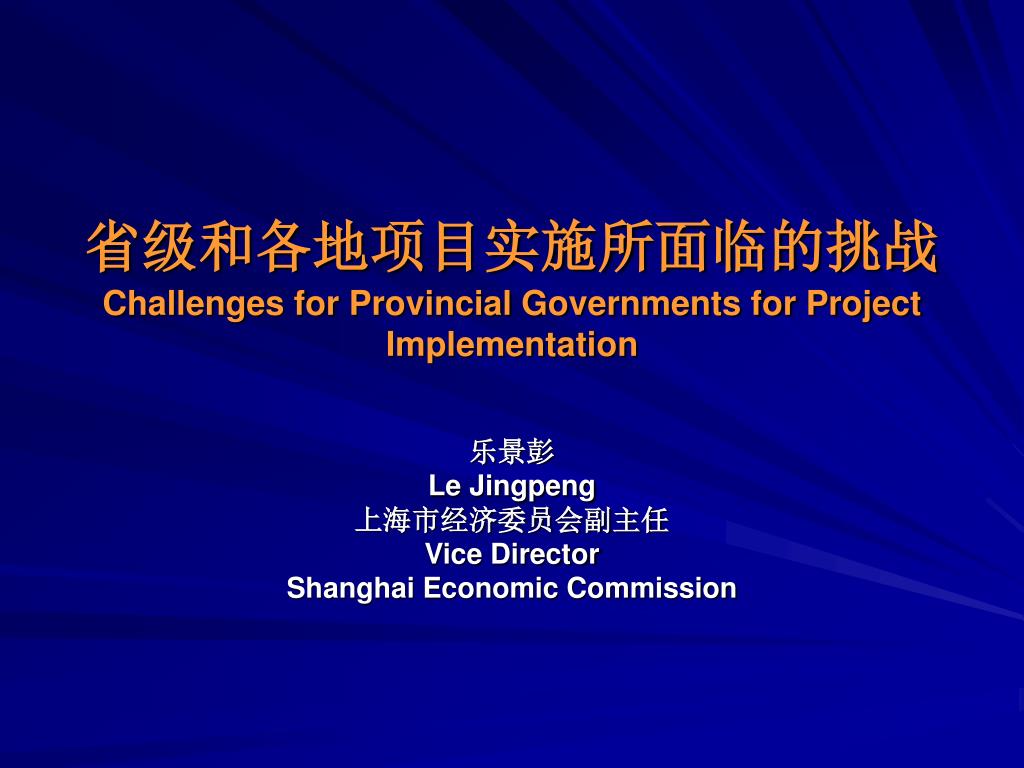 省级和各地项目实施所面临的挑战
Challenges for Provincial Governments for Project Implementation

乐景彭
Le Jingpeng
上海市经济委员会副主任
Vice Director
Shanghai Economic Commission